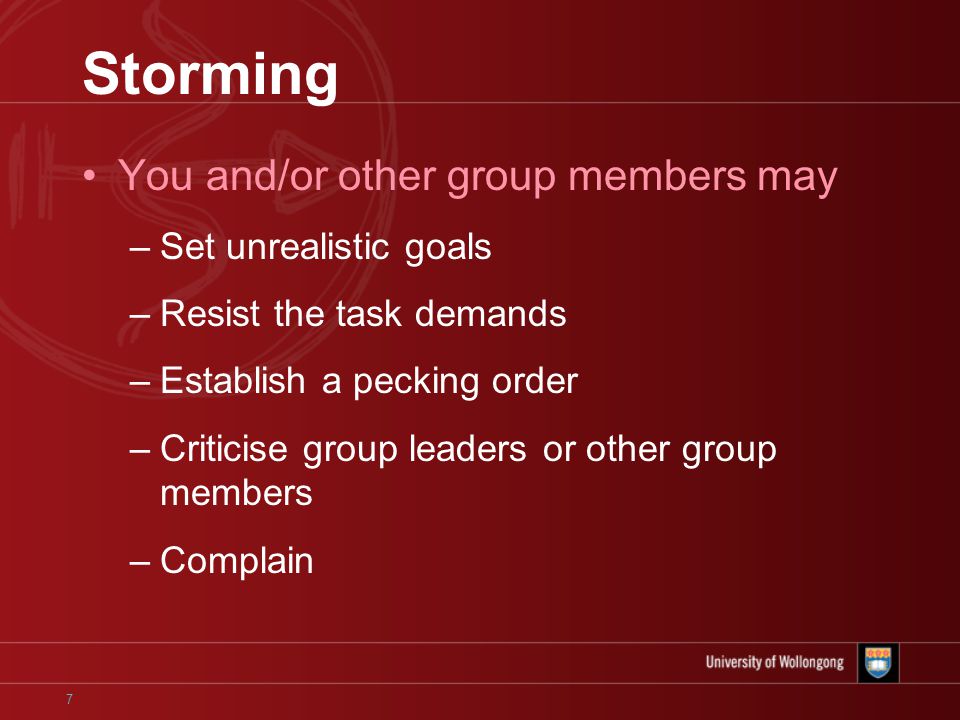 Storming

• You and/or other group members may
– Set unrealistic goals
– Resist the task demands
– Establish a pecking order
– Criticise group leaders or other group members
– Complain

University of Wollongong

7